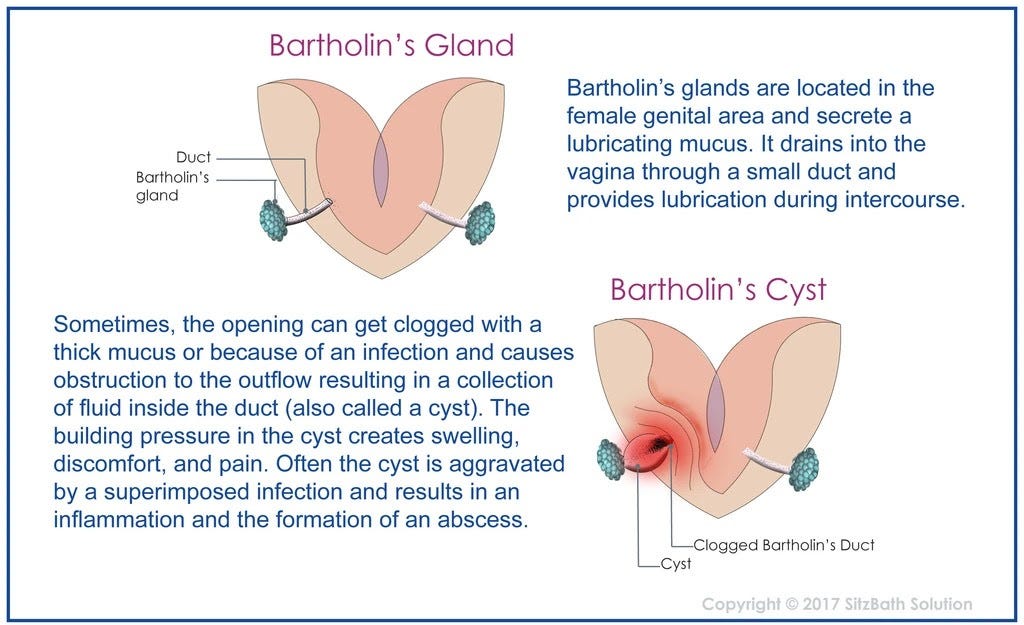 Bartholin's Gland

Duct

Bartholin's gland

Bartholin's glands are located in the female genital area and secrete a lubricating mucus. It drains into the vagina through a small duct and provides lubrication during intercourse.

Bartholin's Cyst

Sometimes, the opening can get clogged with a thick mucus or because of an infection and causes obstruction to the outflow resulting in a collection of fluid inside the duct (also called a cyst). The building pressure in the cyst creates swelling, discomfort, and pain. Often the cyst is aggravated by a superimposed infection and results in an inflammation and the formation of an abscess.

Clogged Bartholin's Duct

Cyst

Copyright © 2017 SitzBath Solution